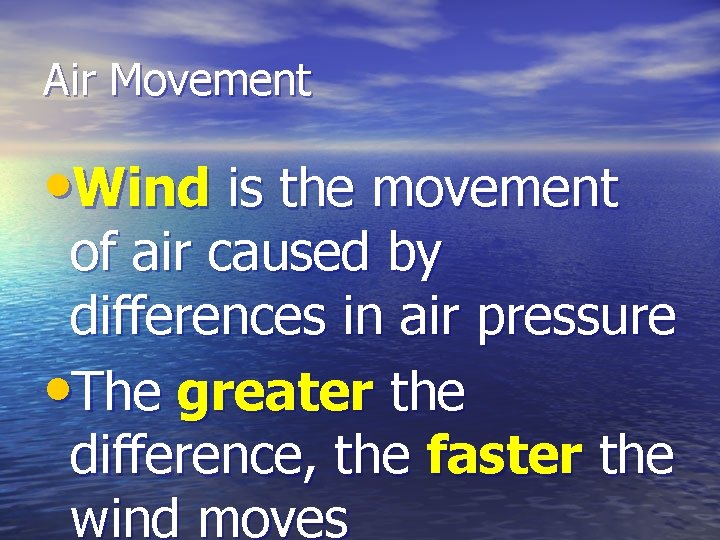 Air Movement

• Wind is the movement of air caused by differences in air pressure

• The greater the difference, the faster the wind moves